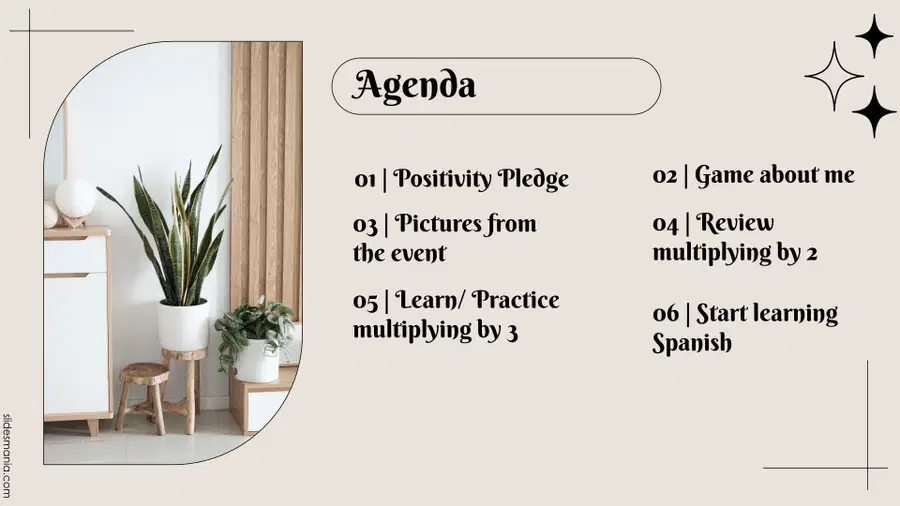 Agenda

01 | Positivity Pledge

03 | Pictures from the event

05 | Learn/ Practice multiplying by 3

02 | Game about me

04 | Review multiplying by 2

06 | Start learning Spanish

slidesmania.com